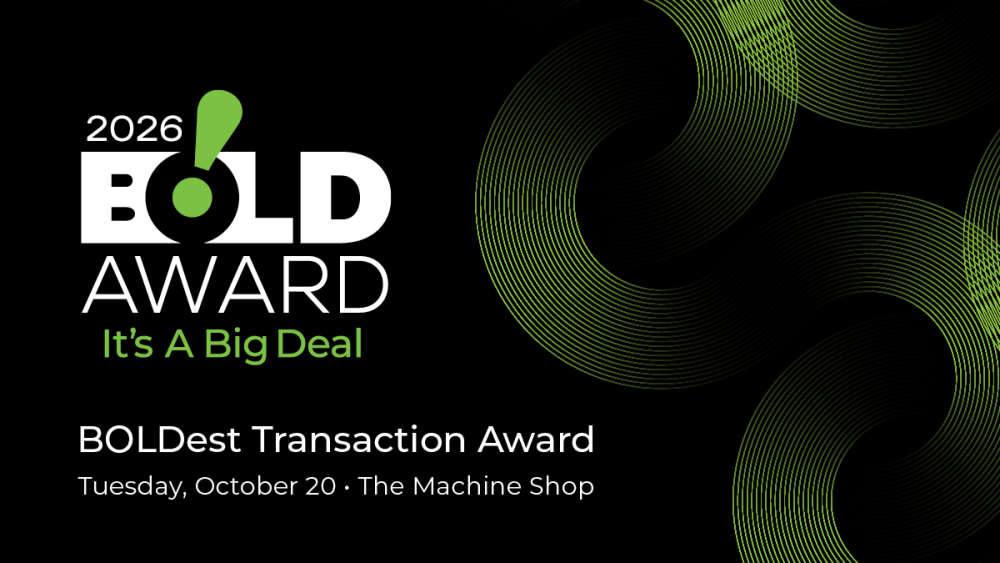 2026
BOLD
AWARD
It's A Big Deal

BOLDest Transaction Award
Tuesday, October 20 • The Machine Shop